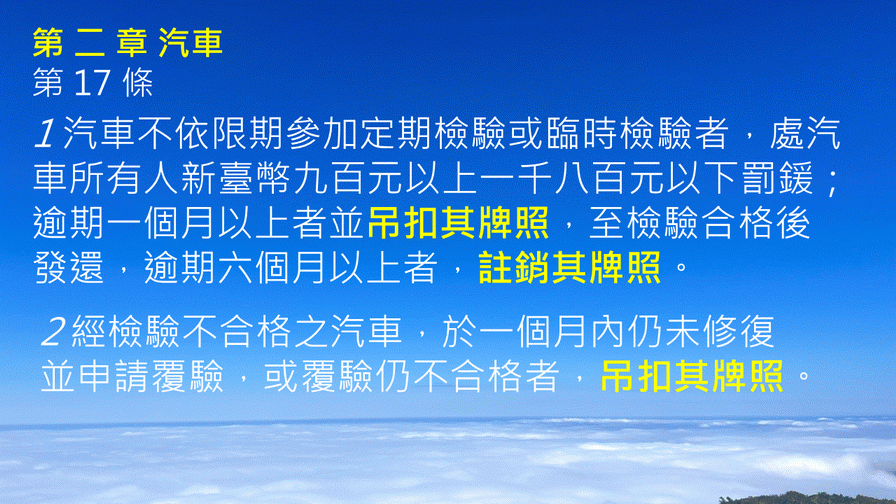 第 二 章 汽車
第 17 條

1 汽車不依限期參加定期檢驗或臨時檢驗者，處汽車所有人新臺幣九百元以上一千八百元以下罰鍰；逾期一個月以上者並吊扣其牌照，至檢驗合格後發還，逾期六個月以上者，註銷其牌照。

2 經檢驗不合格之汽車，於一個月內仍未修復並申請覆驗，或覆驗仍不合格者，吊扣其牌照。